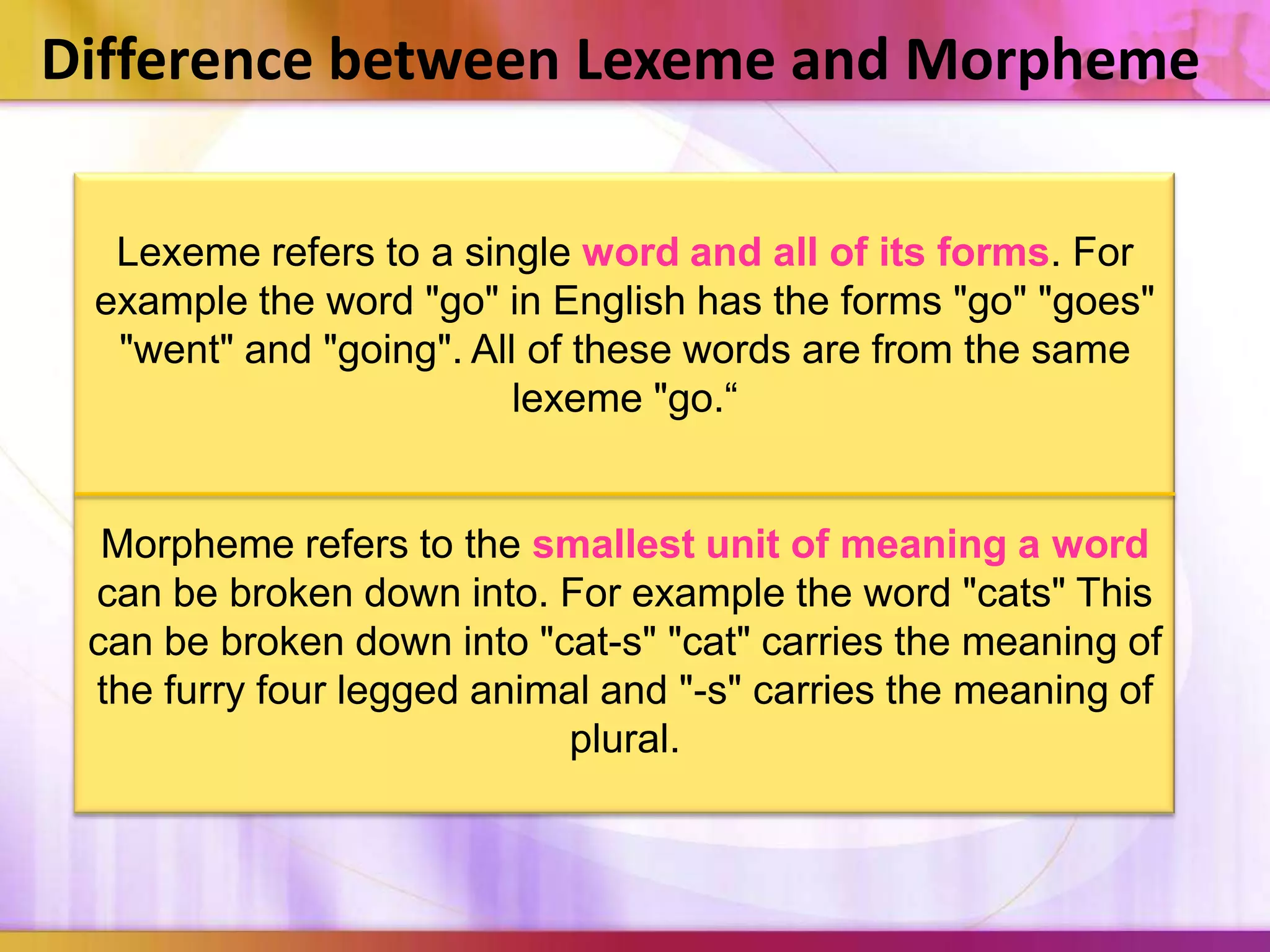 Difference between Lexeme and Morpheme

Lexeme refers to a single word and all of its forms. For example the word "go" in English has the forms "go" "goes" "went" and "going". All of these words are from the same lexeme "go.“

Morpheme refers to the smallest unit of meaning a word can be broken down into. For example the word "cats" This can be broken down into "cat-s" "cat" carries the meaning of the furry four legged animal and "-s" carries the meaning of plural.